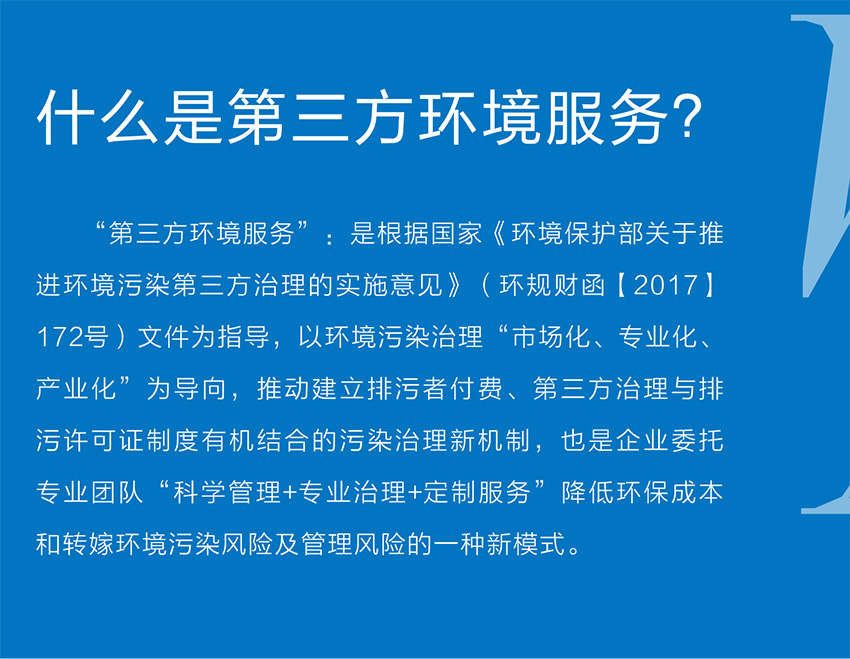 什么是第三方环境服务?

“第三方环境服务”：是根据国家《环境保护部关于推进环境污染第三方治理的实施意见》（环规财函【2017】172号）文件为指导，以环境污染治理“市场化、专业化、产业化”为导向，推动建立排污者付费、第三方治理与排污许可证制度有机结合的污染治理新机制，也是企业委托专业团队“科学管理+专业治理+定制服务”降低环保成本和转嫁环境污染风险及管理风险的一种新模式。